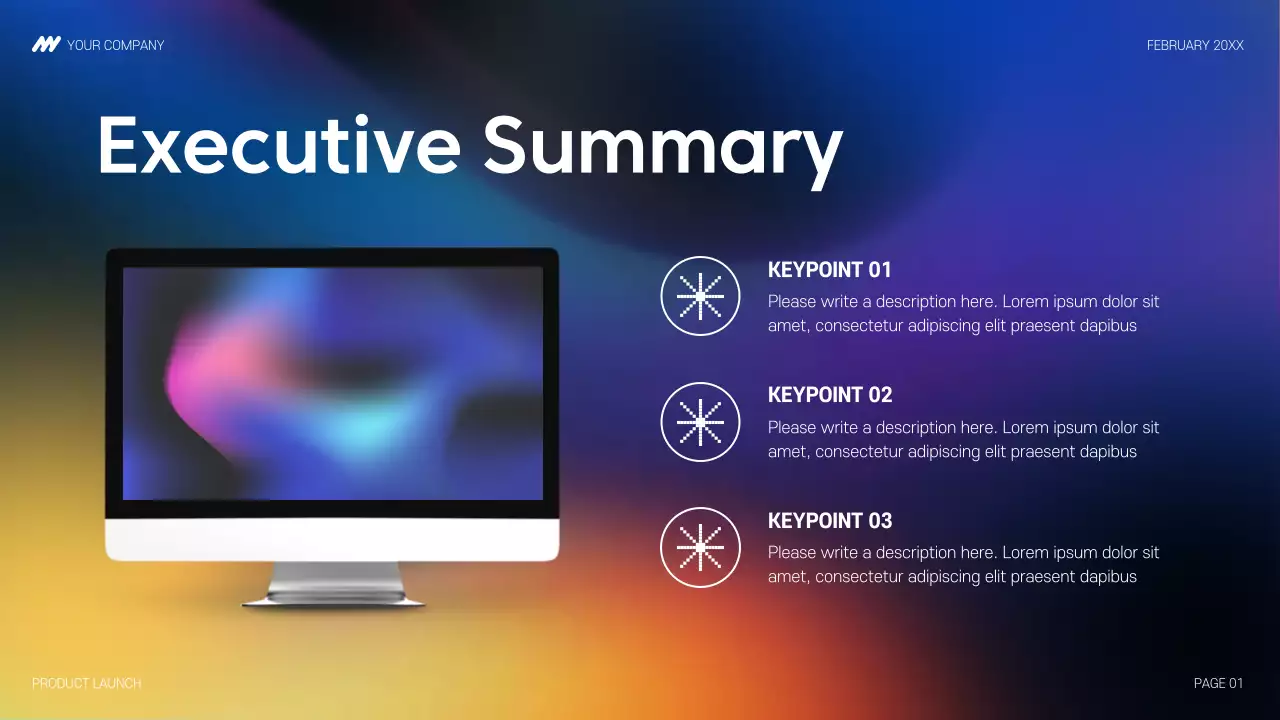 YOUR COMPANY

FEBRUARY 20XX

Executive Summary

KEYPOINT 01

Please write a description here. Lorem ipsum dolor sit amet, consectetur adipiscing elit praesent dapibus

KEYPOINT 02

Please write a description here. Lorem ipsum dolor sit amet, consectetur adipiscing elit praesent dapibus

KEYPOINT 03

Please write a description here. Lorem ipsum dolor sit amet, consectetur adipiscing elit praesent dapibus

PRODUCT LAUNCH

PAGE 01